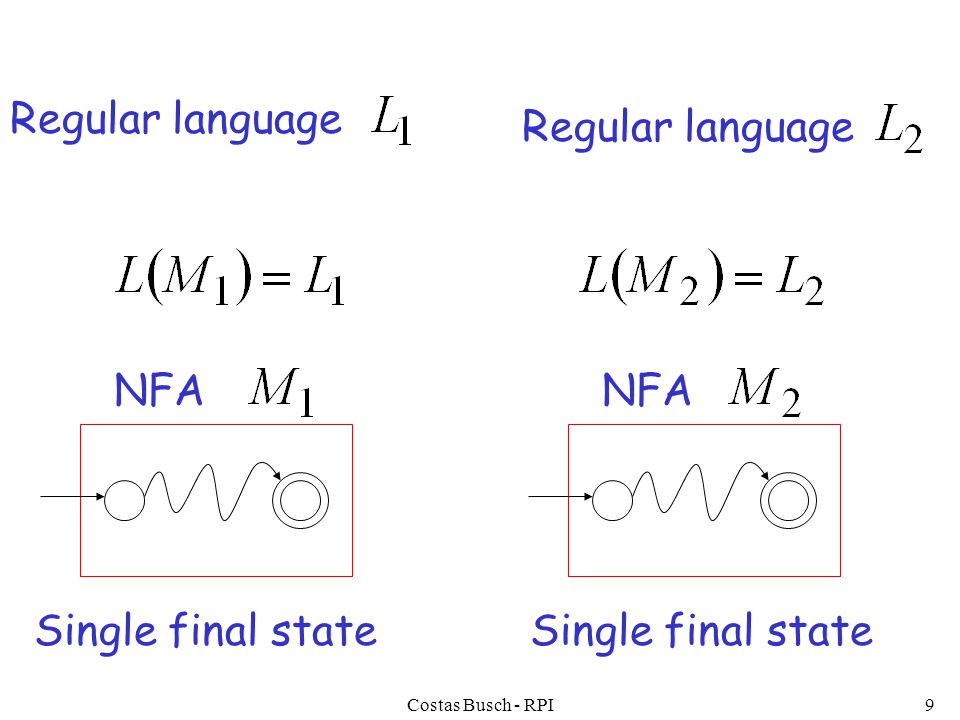 Regular language $L_1$

$L(M_1) = L_1$

NFA $M_1$

Single final state

Regular language $L_2$

$L(M_2) = L_2$

NFA $M_2$

Single final state

Costas Busch - RPI

9